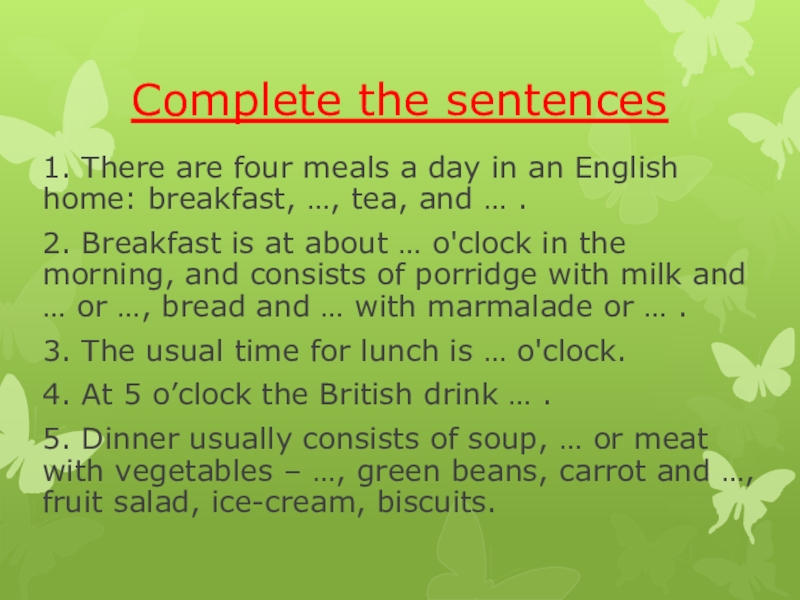 Complete the sentences

1. There are four meals a day in an English home: breakfast, …, tea, and … .

2. Breakfast is at about … o'clock in the morning, and consists of porridge with milk and … or …, bread and … with marmalade or … .

3. The usual time for lunch is … o'clock.

4. At 5 o’clock the British drink … .

5. Dinner usually consists of soup, … or meat with vegetables – …, green beans, carrot and …, fruit salad, ice-cream, biscuits.